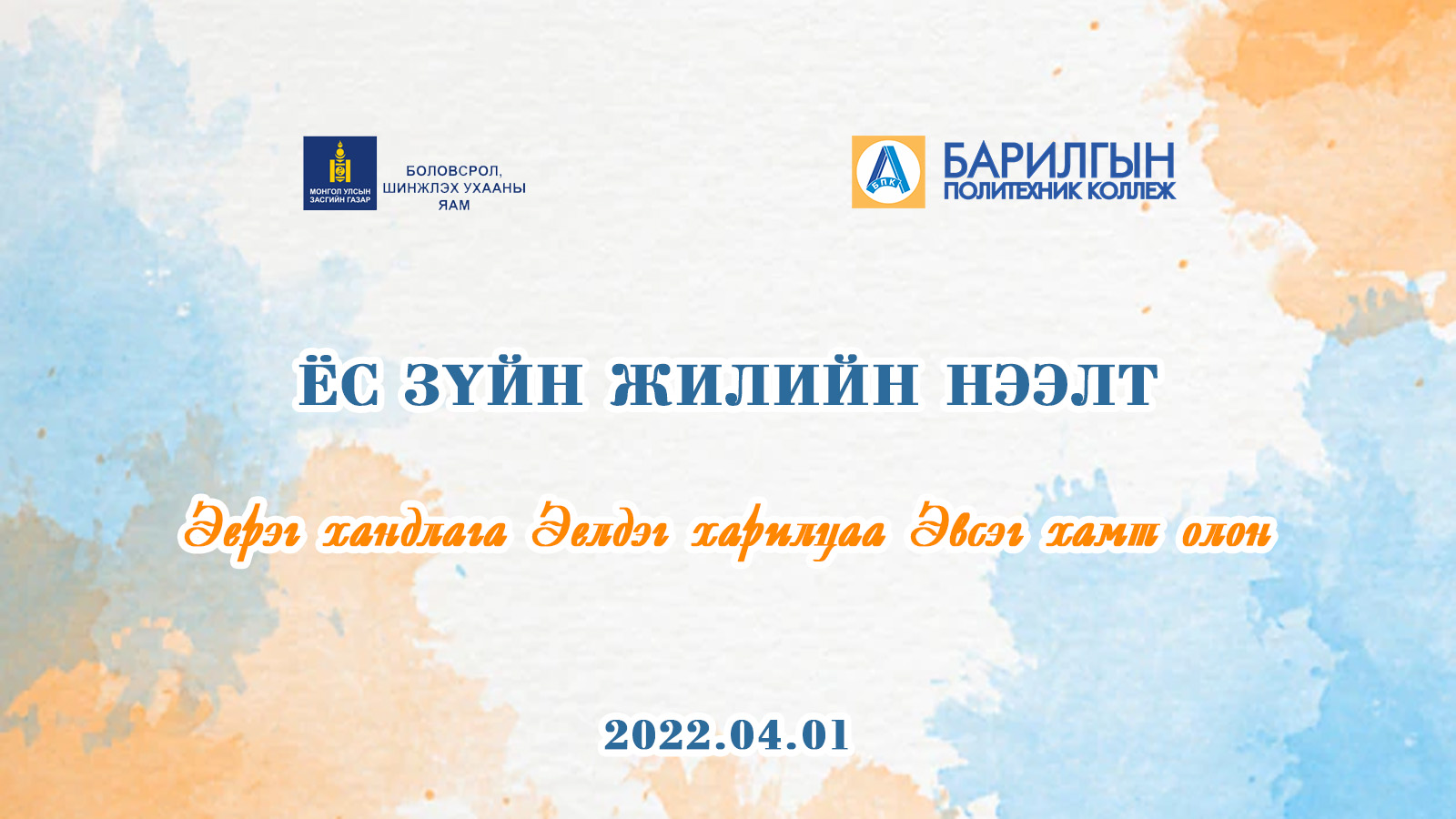 МОНГОЛ УЛСЫН ЗАСГИЙН ГАЗАР

БОЛОВСРОЛ, ШИНЖЛЭХ УХААНЫ ЯАМ

БПК

БАРИЛГЫН ПОЛИТЕХНИК КОЛЛЕЖ

ЁС ЗҮЙН ЖИЛИЙН НЭЭЛТ

Эерэг хандлага Эелдэг харилцаа Эвсэг хамт олон

2022.04.01